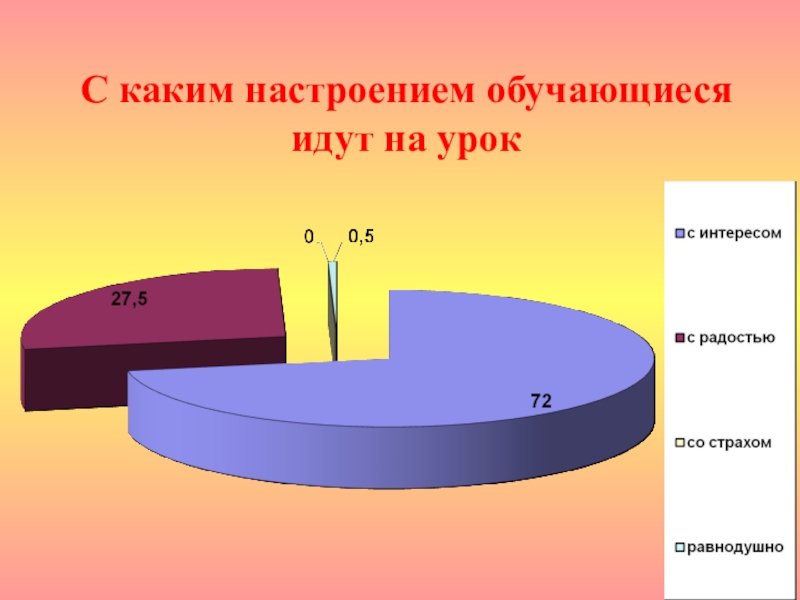 С каким настроением обучающиеся идут на урок

0
0,5
27,5
72

с интересом
с радостью
со страхом
равнодушно